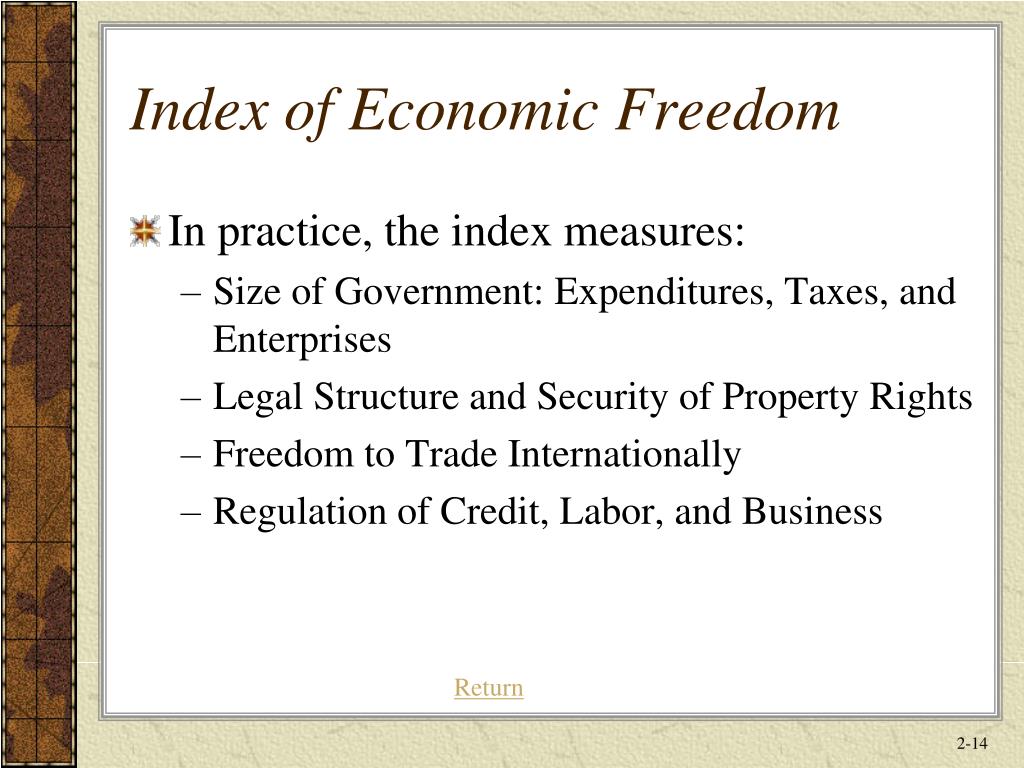 Index of Economic Freedom

In practice, the index measures:

– Size of Government: Expenditures, Taxes, and Enterprises
– Legal Structure and Security of Property Rights
– Freedom to Trade Internationally
– Regulation of Credit, Labor, and Business

Return

2-14